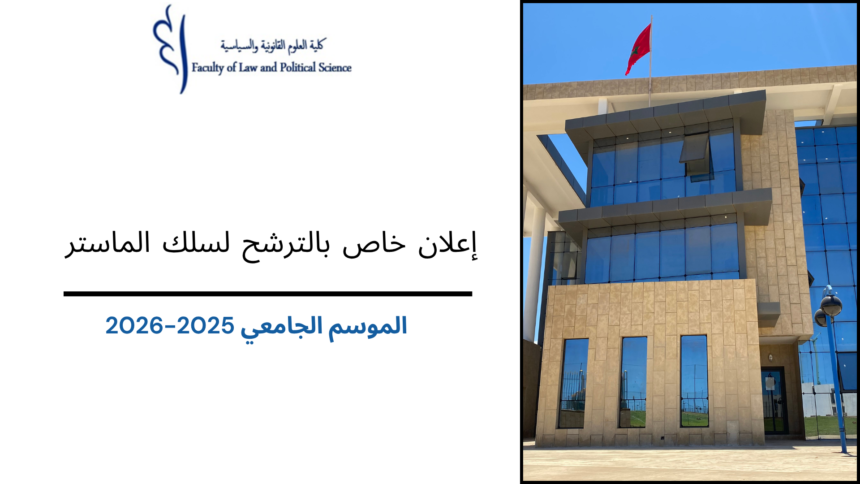 كلية العلوم القانونية والسياسية
Faculty of Law and Political Science

إعلان خاص بالترشح لسلك الماستر

الموسم الجامعي 2025-2026